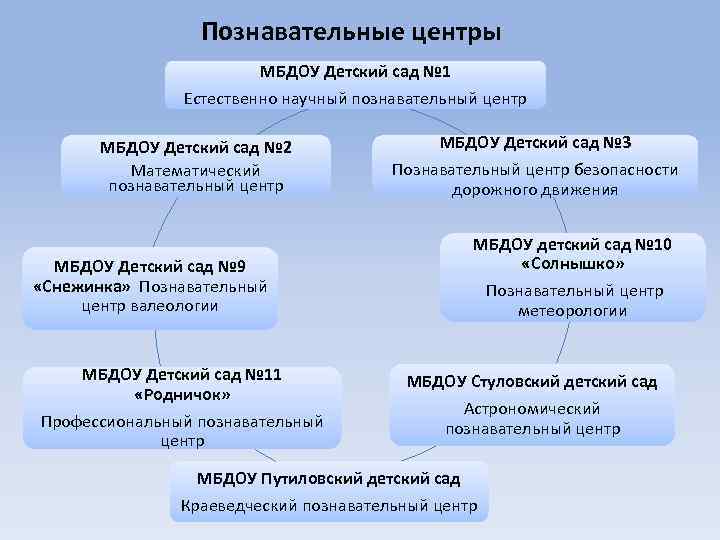 Познавательные центры

МБДОУ Детский сад №1

Естественно научный познавательный центр

МБДОУ Детский сад №2

Математический познавательный центр

МБДОУ Детский сад №3

Познавательный центр безопасности дорожного движения

МБДОУ Детский сад №9 «Снежинка» Познавательный центр валеологии

МБДОУ детский сад №10 «Солнышко»

Познавательный центр метеорологии

МБДОУ Детский сад №11 «Родничок»

Профессиональный познавательный центр

МБДОУ Стуловский детский сад

Астрономический познавательный центр

МБДОУ Путиловский детский сад

Краеведческий познавательный центр